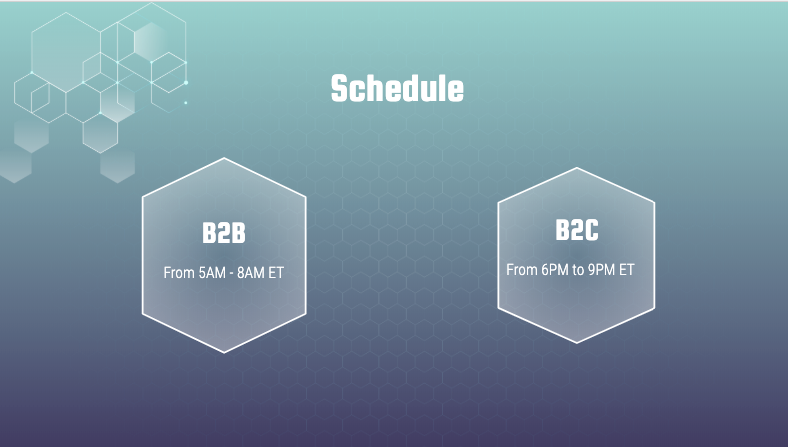 Schedule

B2B

From 5AM - 8AM ET

B2C

From 6PM to 9PM ET